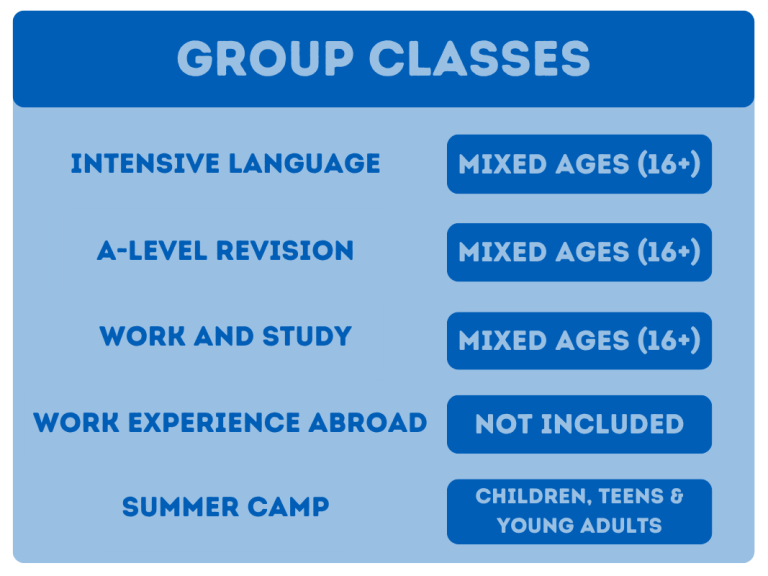 GROUP CLASSES

| | |
|---|---|
| INTENSIVE LANGUAGE | MIXED AGES (16+) |
| A-LEVEL REVISION | MIXED AGES (16+) |
| WORK AND STUDY | MIXED AGES (16+) |
| WORK EXPERIENCE ABROAD | NOT INCLUDED |
| SUMMER CAMP | CHILDREN, TEENS & YOUNG ADULTS |